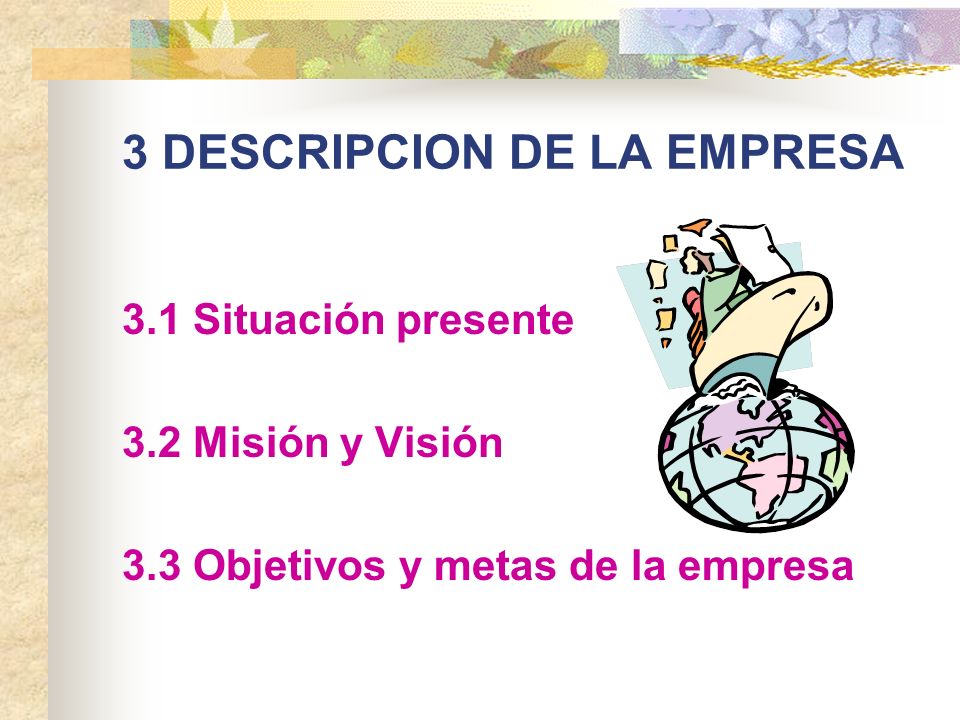 3 DESCRIPCION DE LA EMPRESA

3.1 Situación presente

3.2 Misión y Visión

3.3 Objetivos y metas de la empresa